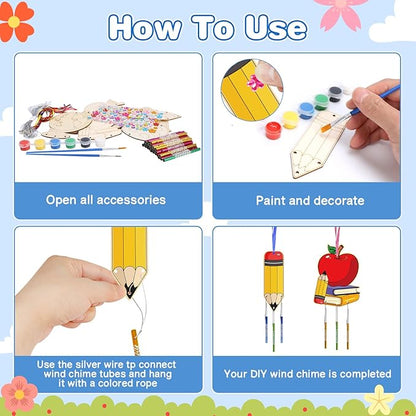 How To Use

Open all accessories

Paint and decorate

Use the silver wire tp connect wind chime tubes and hang it with a colored rope

Your DIY wind chime is completed